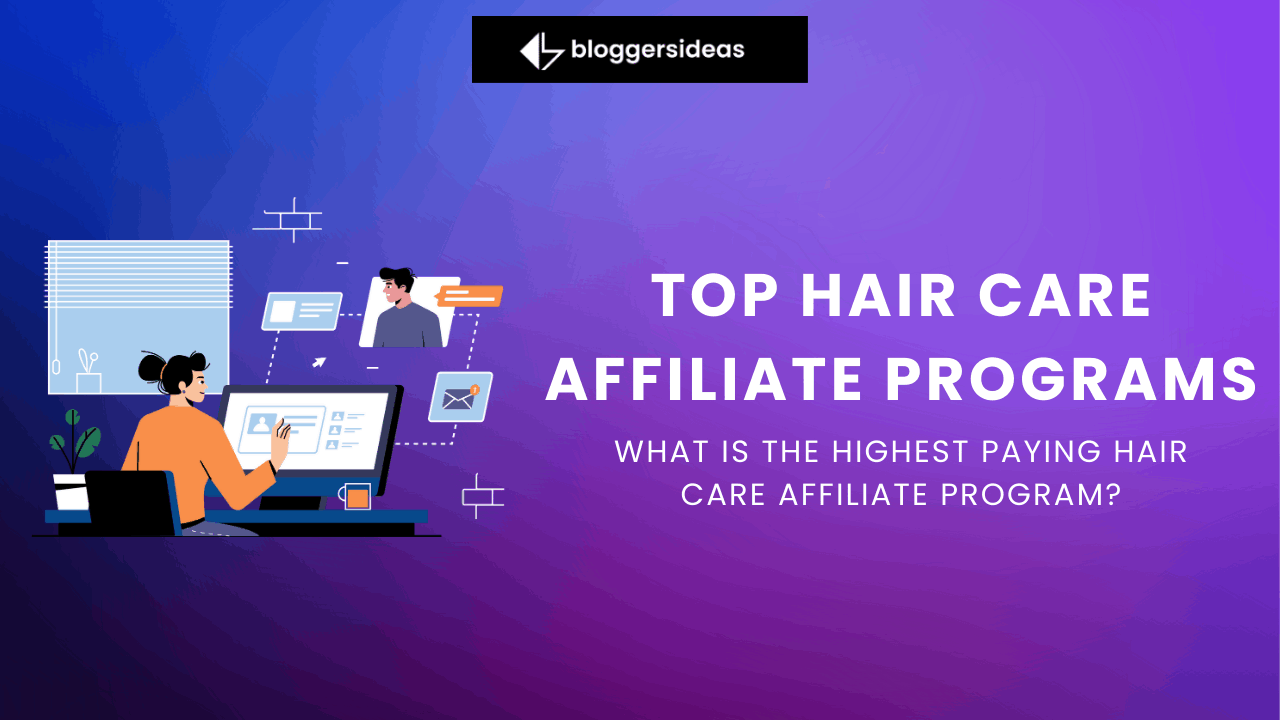 bloggersideas

TOP HAIR CARE AFFILIATE PROGRAMS

WHAT IS THE HIGHEST PAYING HAIR CARE AFFILIATE PROGRAM?